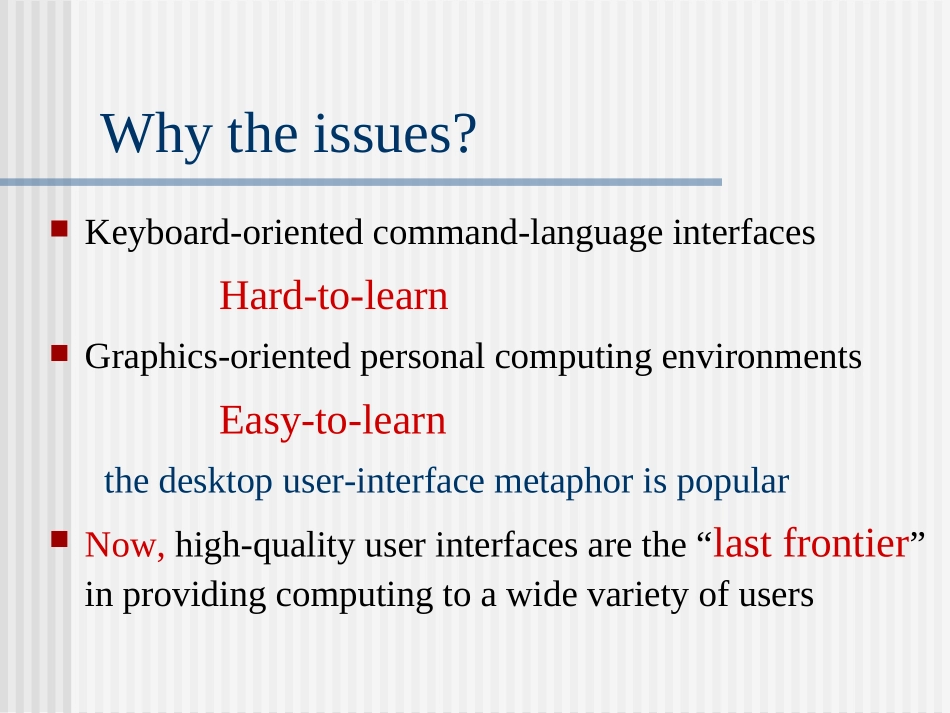 Why the issues?

Keyboard-oriented command-language interfaces

Hard-to-learn

Graphics-oriented personal computing environments

Easy-to-learn

the desktop user-interface metaphor is popular

Now, high-quality user interfaces are the “last frontier” in providing computing to a wide variety of users